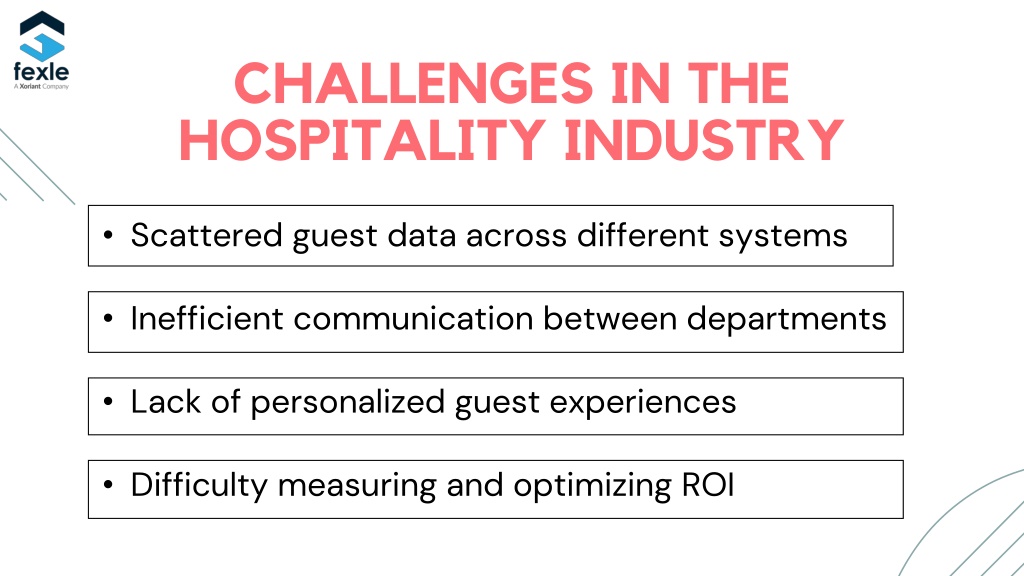 fexle
A Xoriant Company

CHALLENGES IN THE HOSPITALITY INDUSTRY

• Scattered guest data across different systems

• Inefficient communication between departments

• Lack of personalized guest experiences

• Difficulty measuring and optimizing ROI